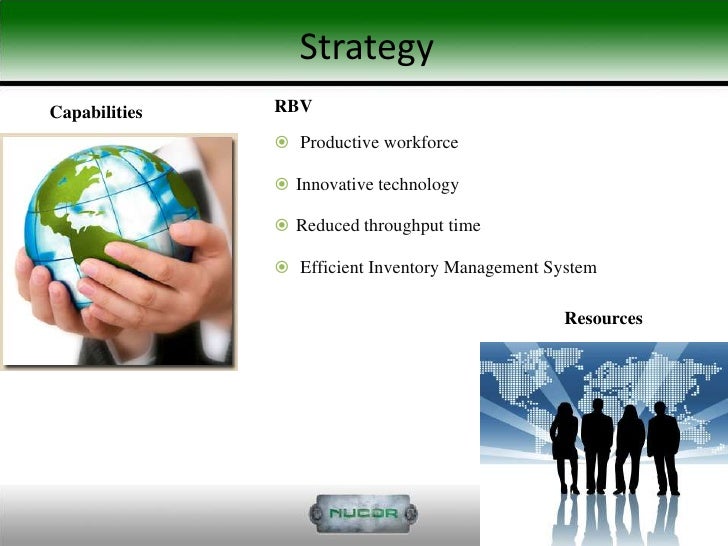 Strategy

Capabilities

RBV

Productive workforce

Innovative technology

Reduced throughput time

Efficient Inventory Management System

Resources

NUCOR